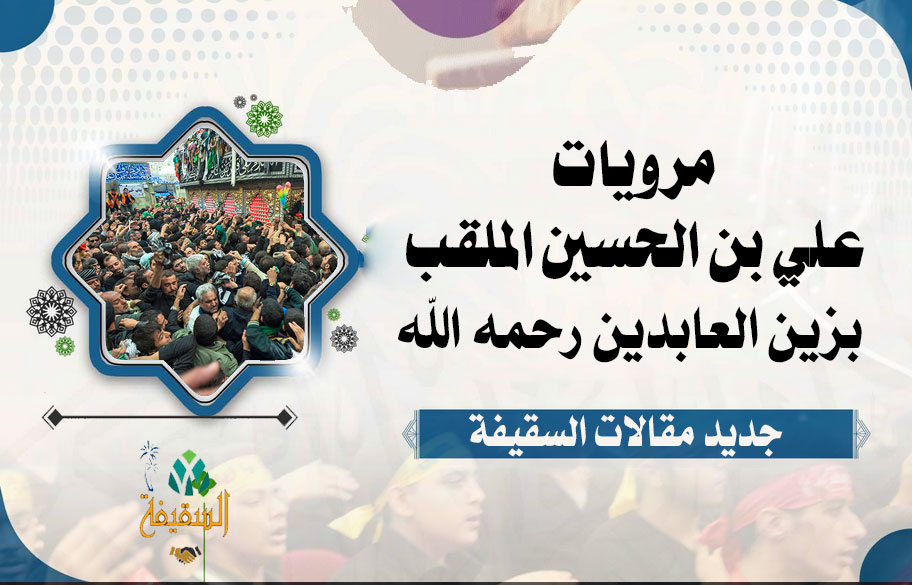 مرويات
علي بن الحسين الملقب
بزين العابدين رحمه اللّه

جديد مقالات السقيفة

السقيفة